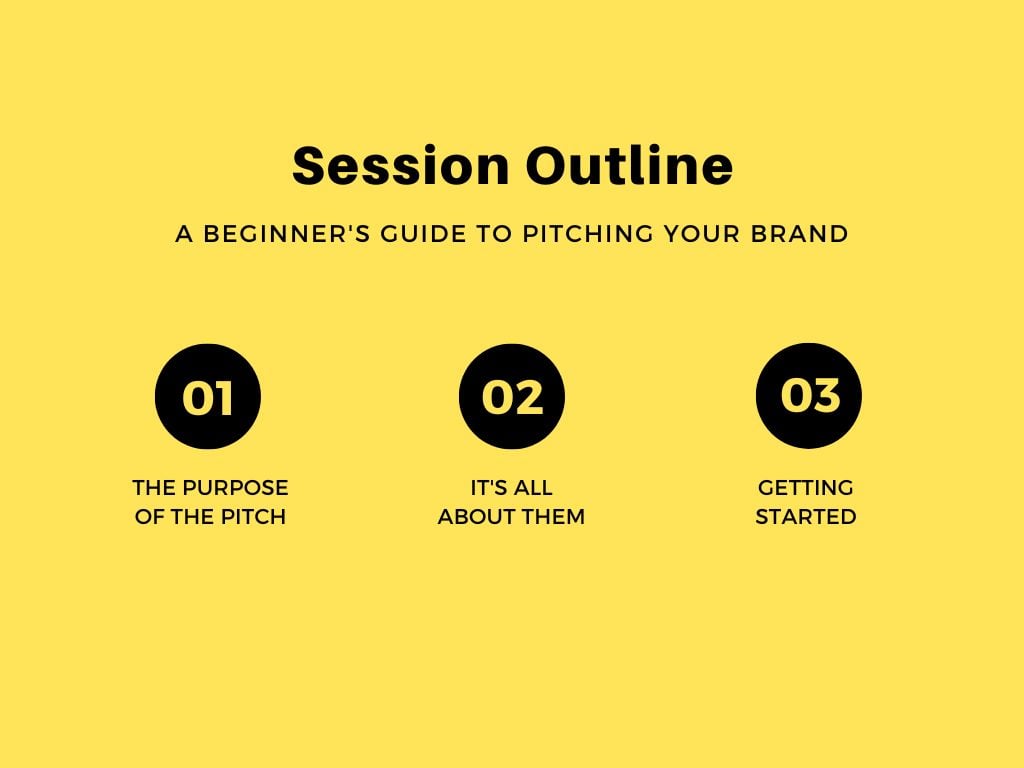 Session Outline

A BEGINNER'S GUIDE TO PITCHING YOUR BRAND

01

THE PURPOSE OF THE PITCH

02

IT'S ALL ABOUT THEM

03

GETTING STARTED